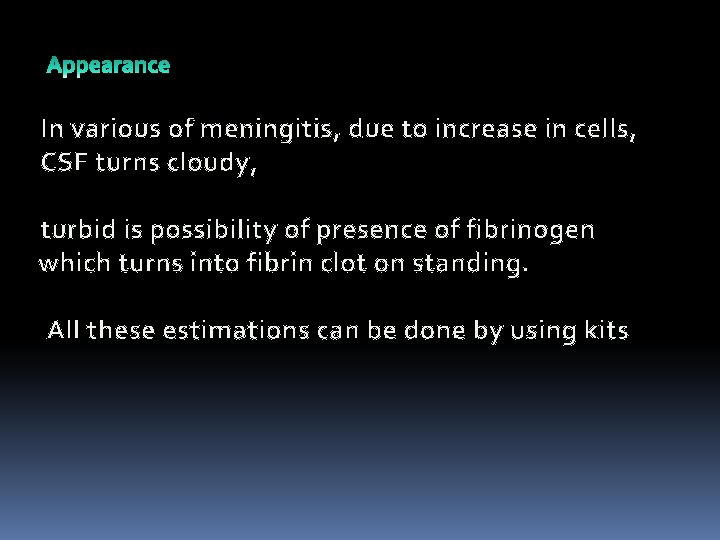 Appearance

In various of meningitis, due to increase in cells, CSF turns cloudy,

turbid is possibility of presence of fibrinogen which turns into fibrin clot on standing.

All these estimations can be done by using kits